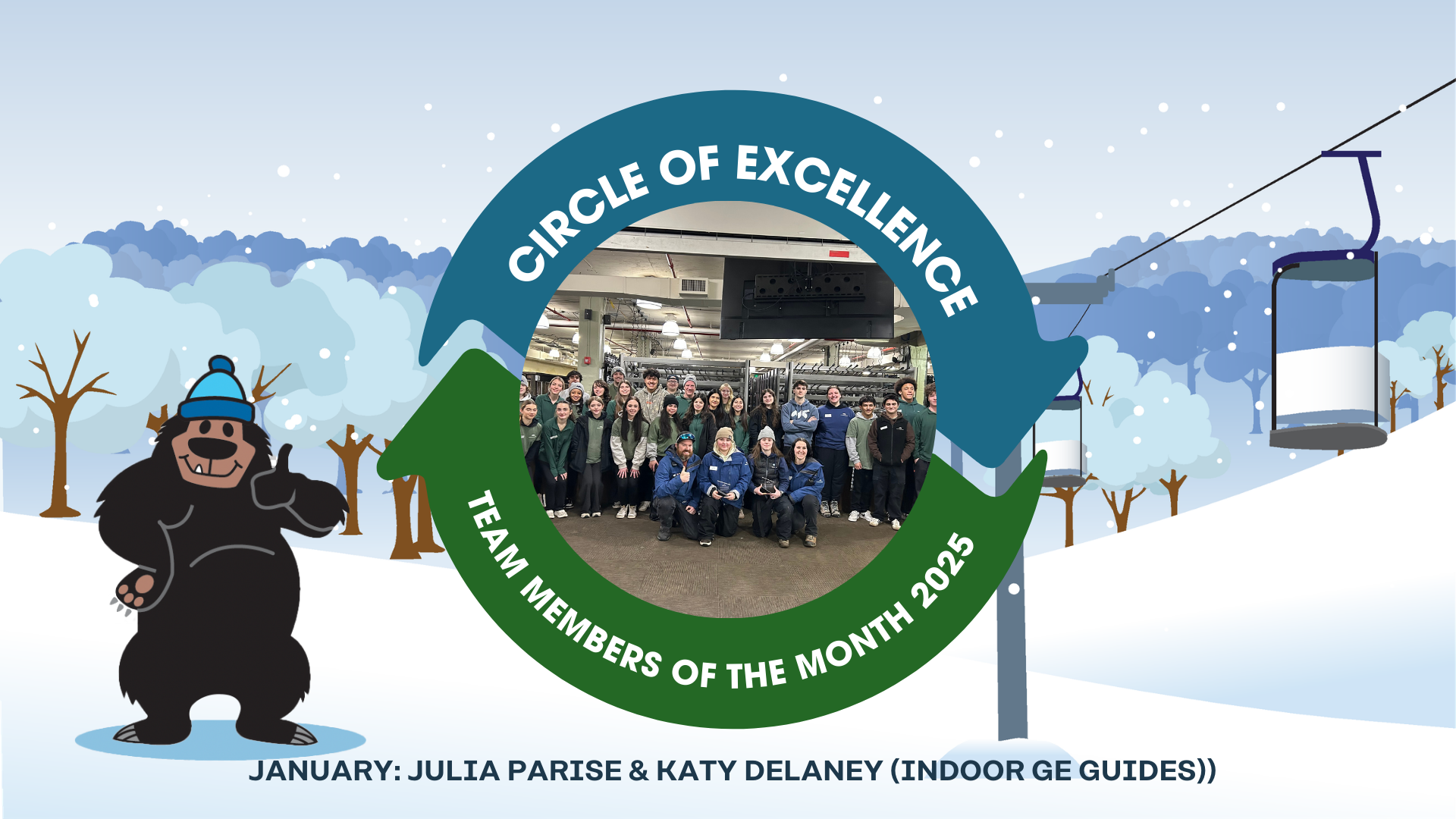 CIRCLE OF EXCELLENCE

TEAM MEMBERS OF THE MONTH 2025

JANUARY: JULIA PARISE & KATY DELANEY (INDOOR GE GUIDES))